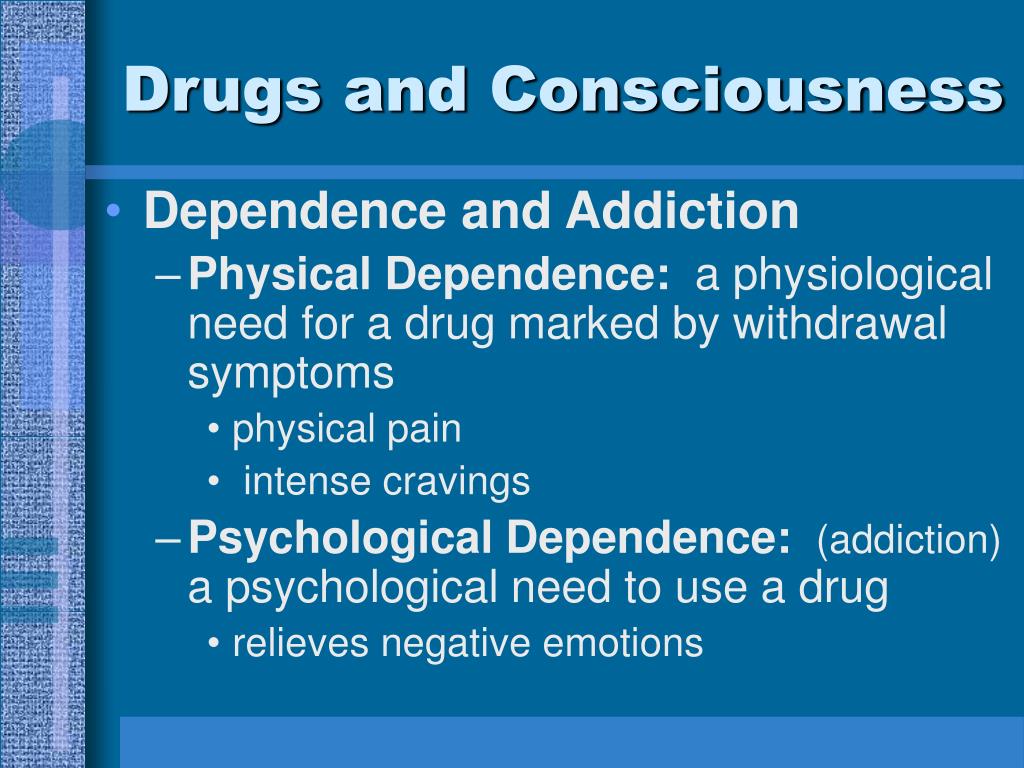 Drugs and Consciousness

• Dependence and Addiction
– Physical Dependence: a physiological need for a drug marked by withdrawal symptoms
• physical pain
• intense cravings
– Psychological Dependence: (addiction) a psychological need to use a drug
• relieves negative emotions